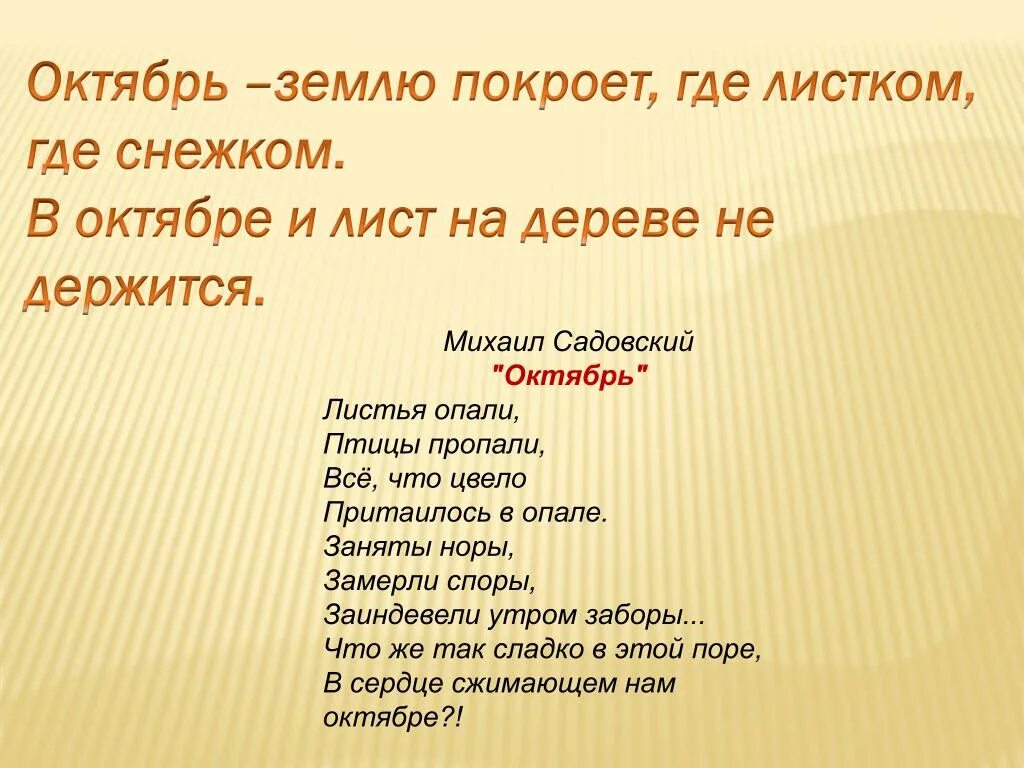 Октябрь –землю покроет, где листком, где снежком.
В октябре и лист на дереве не держится.

Михаил Садовский
"Октябрь"

Листья опали,
Птицы пропали,
Всё, что цвело
Притаилось в опале.
Заняты норы,
Замерли споры,
Заиндевели утром заборы...
Что же так сладко в этой поре,
В сердце сжимающем нам октябре?!